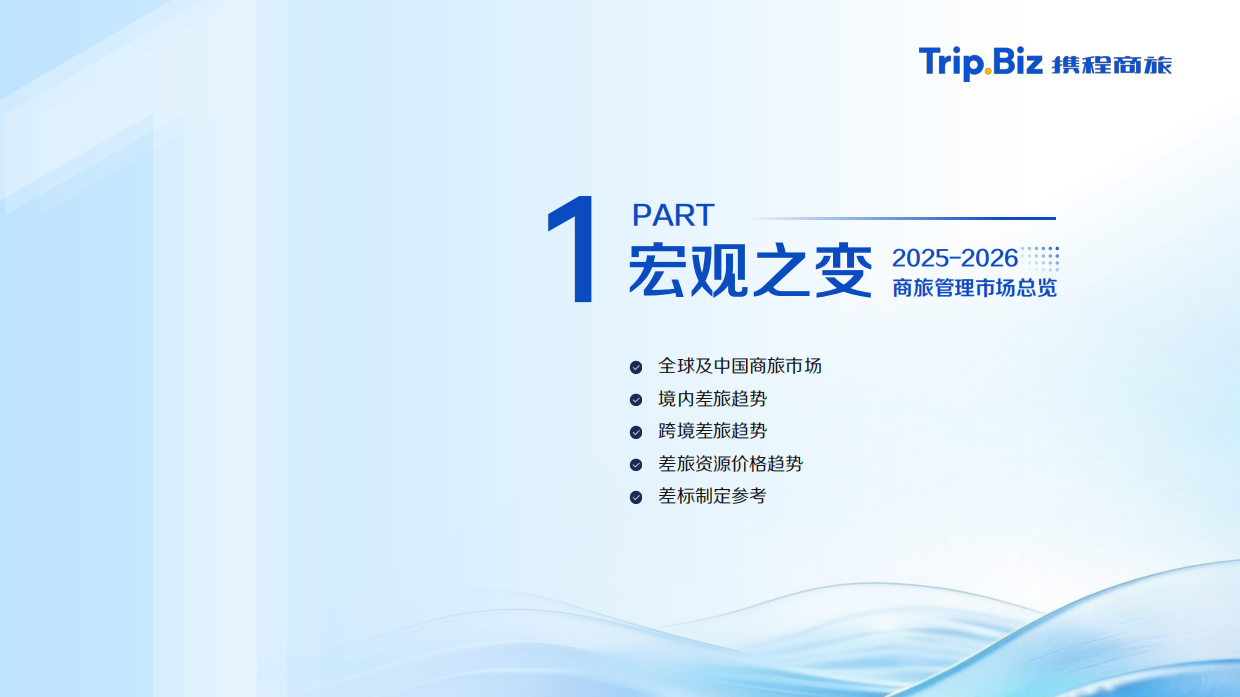 Trip.Biz 携程商旅

1 PART

宏观之变

2025-2026
商旅管理市场总览

全球及中国商旅市场
境内差旅趋势
跨境差旅趋势
差旅资源价格趋势
差标制定参考